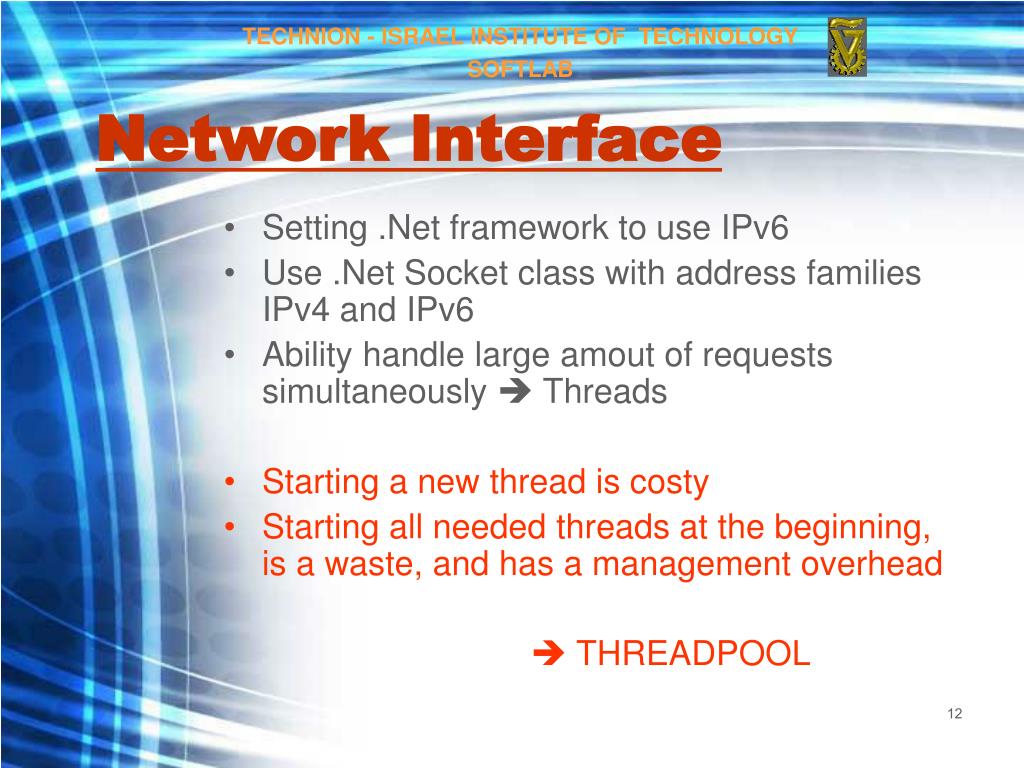 TECHNION - ISRAEL INSTITUTE OF TECHNOLOGY
SOFTLAB

Network Interface

• Setting .Net framework to use IPv6
• Use .Net Socket class with address families IPv4 and IPv6
• Ability handle large amout of requests simultaneously ➔ Threads

• Starting a new thread is costy
• Starting all needed threads at the beginning, is a waste, and has a management overhead

➔ THREADPOOL

12